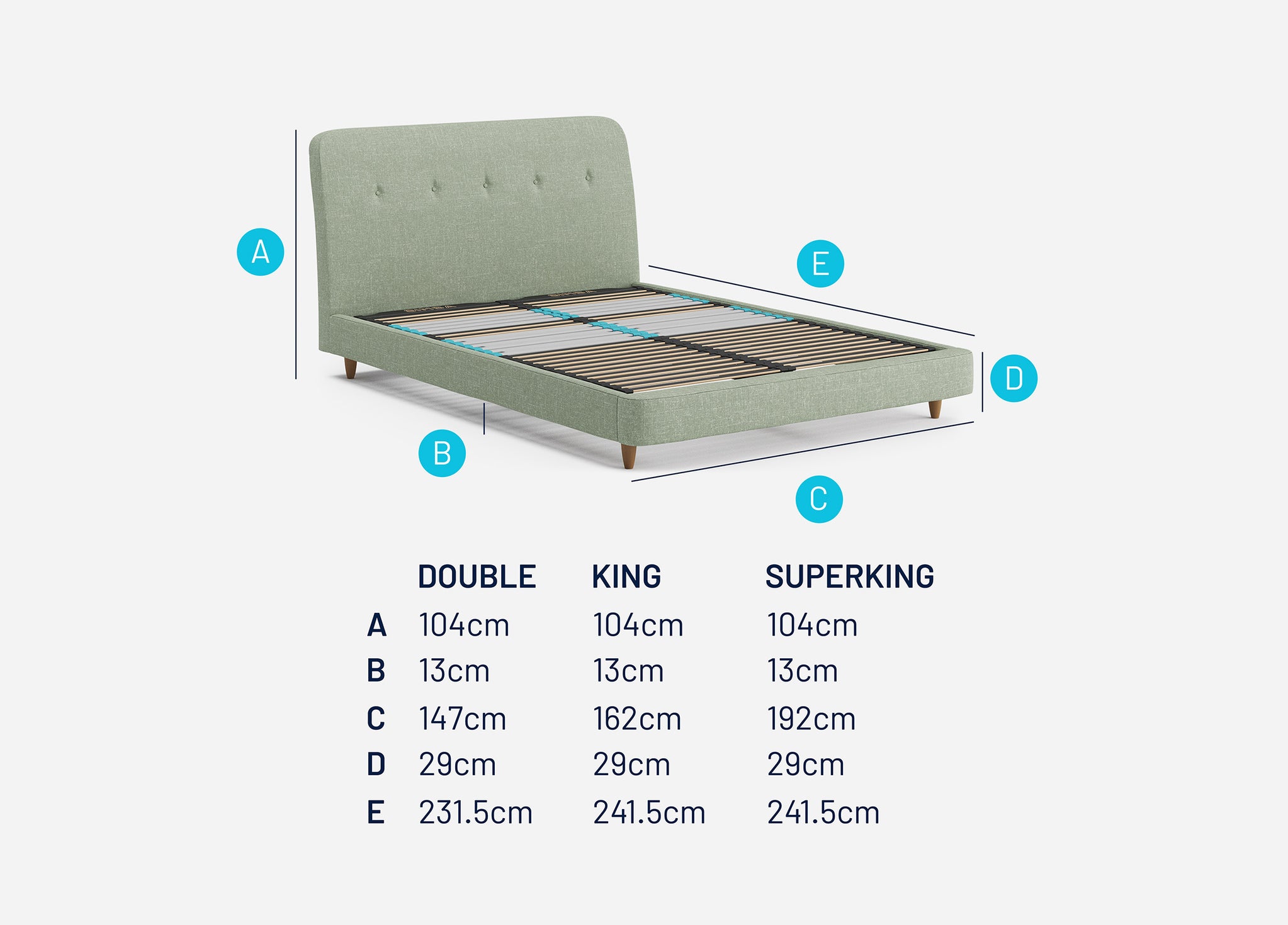 A

E

D

B

C

| | DOUBLE | KING | SUPERKING |
|---|---|---|---|
| A | 104cm | 104cm | 104cm |
| B | 13cm | 13cm | 13cm |
| C | 147cm | 162cm | 192cm |
| D | 29cm | 29cm | 29cm |
| E | 231.5cm | 241.5cm | 241.5cm |